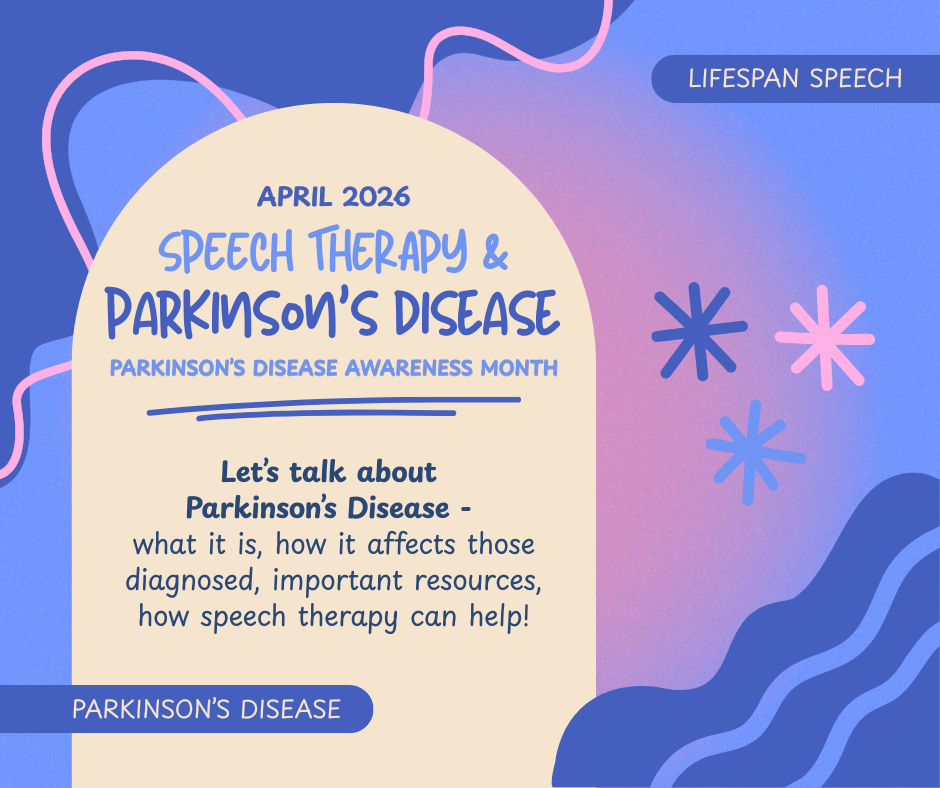 LIFESPAN SPEECH

APRIL 2026

SPEECH THERAPY &

PARKINSON'S DISEASE

PARKINSON'S DISEASE AWARENESS MONTH

Let's talk about Parkinson's Disease - what it is, how it affects those diagnosed, important resources, how speech therapy can help!

PARKINSON'S DISEASE